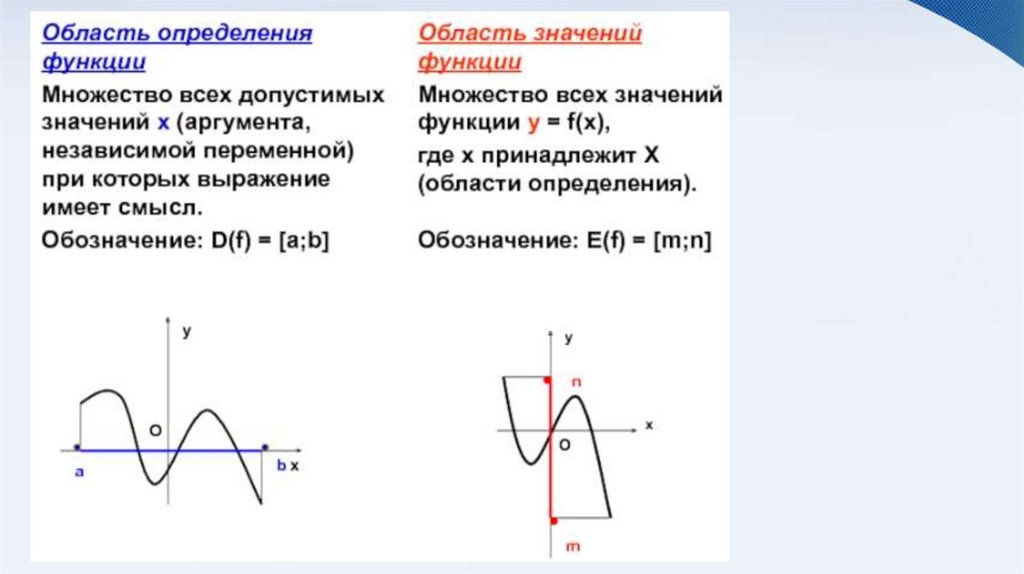 Область определения функции

Множество всех допустимых значений x (аргумента, независимой переменной) при которых выражение имеет смысл.

Обозначение: D(f) = [a;b]

y

O

a

b x

Область значений функции

Множество всех значений функции y = f(x), где x принадлежит X (области определения).

Обозначение: E(f) = [m;n]

y

n

x

O

m